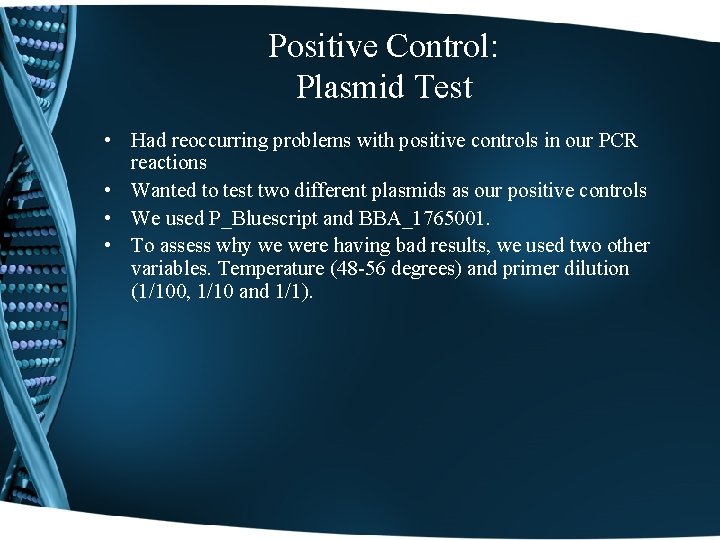 Positive Control:
Plasmid Test

• Had reoccurring problems with positive controls in our PCR reactions
• Wanted to test two different plasmids as our positive controls
• We used P_Bluescript and BBA_1765001.
• To assess why we were having bad results, we used two other variables. Temperature (48-56 degrees) and primer dilution (1/100, 1/10 and 1/1).